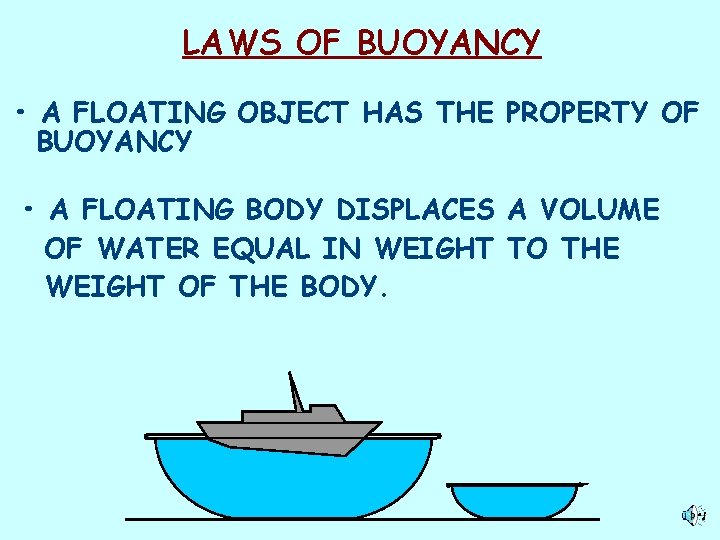 LAWS OF BUOYANCY

• A FLOATING OBJECT HAS THE PROPERTY OF BUOYANCY

• A FLOATING BODY DISPLACES A VOLUME OF WATER EQUAL IN WEIGHT TO THE WEIGHT OF THE BODY.